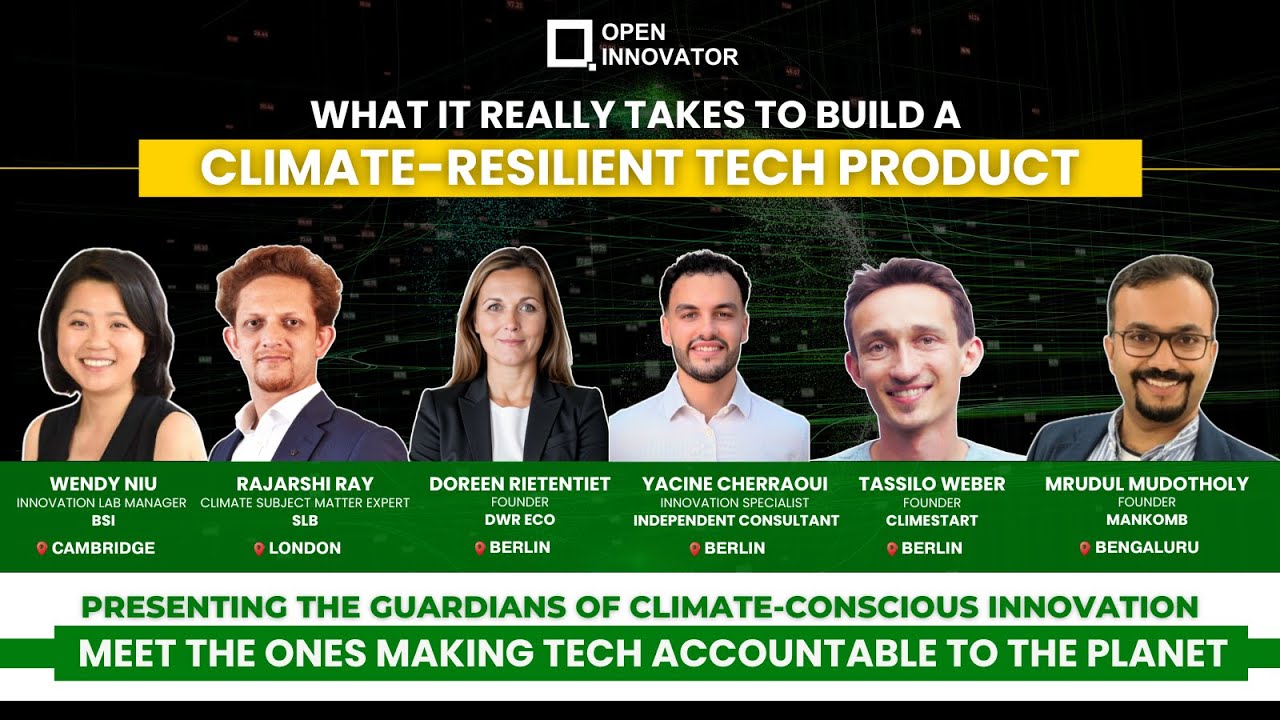 OPEN INNOVATOR

WHAT IT REALLY TAKES TO BUILD A
CLIMATE-RESILIENT TECH PRODUCT

WENDY NIU
INNOVATION LAB MANAGER
BSI
CAMBRIDGE

RAJARSHI RAY
CLIMATE SUBJECT MATTER EXPERT
SLB
LONDON

DOREEN RIETENTIET
FOUNDER
DWR ECO
BERLIN

YACINE CHERRAOUI
INNOVATION SPECIALIST
INDEPENDENT CONSULTANT
BERLIN

TASSILO WEBER
FOUNDER
CLIMESTART
BERLIN

MRUDUL MUDOTHOLY
FOUNDER
MANKOMB
BENGALURU

PRESENTING THE GUARDIANS OF CLIMATE-CONSCIOUS INNOVATION
MEET THE ONES MAKING TECH ACCOUNTABLE TO THE PLANET